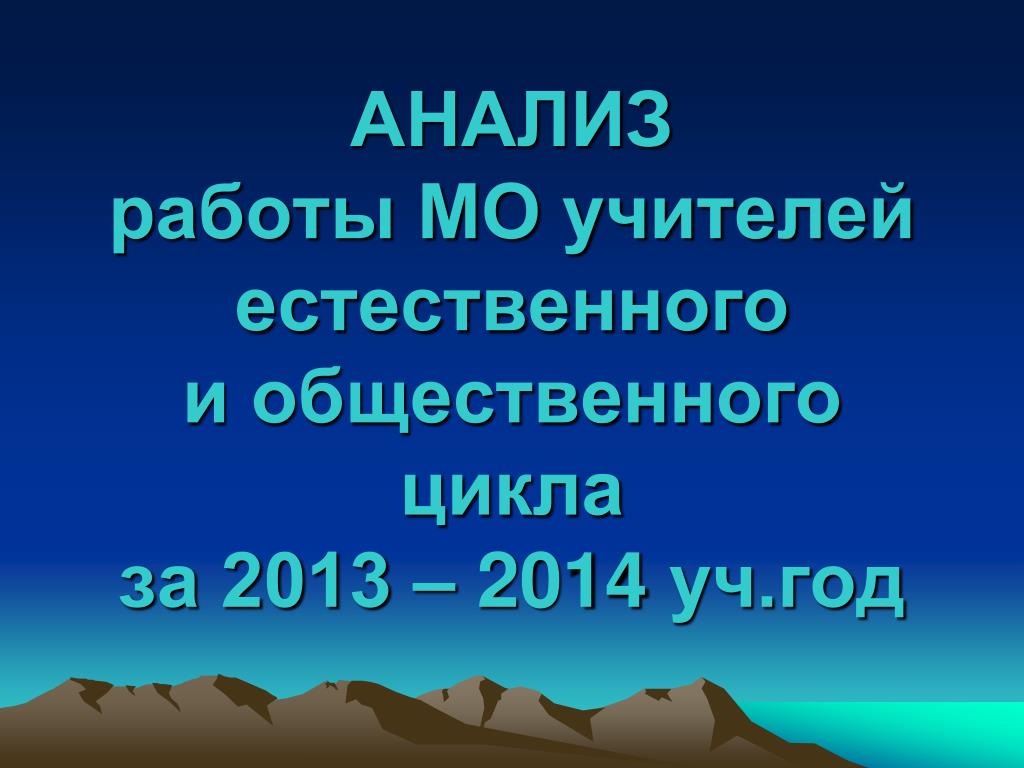 АНАЛИЗ
работы МО учителей естественного и общественного цикла
за 2013 – 2014 уч.год